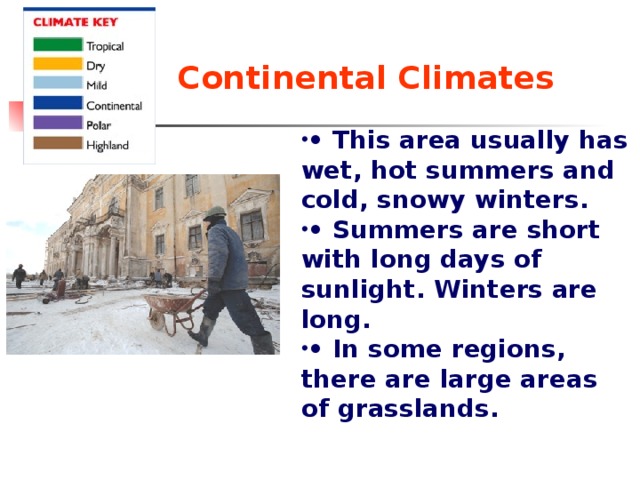 CLIMATE KEY
Tropical
Dry
Mild
Continental
Polar
Highland

Continental Climates

•• This area usually has wet, hot summers and cold, snowy winters.
•• Summers are short with long days of sunlight. Winters are long.
•• In some regions, there are large areas of grasslands.